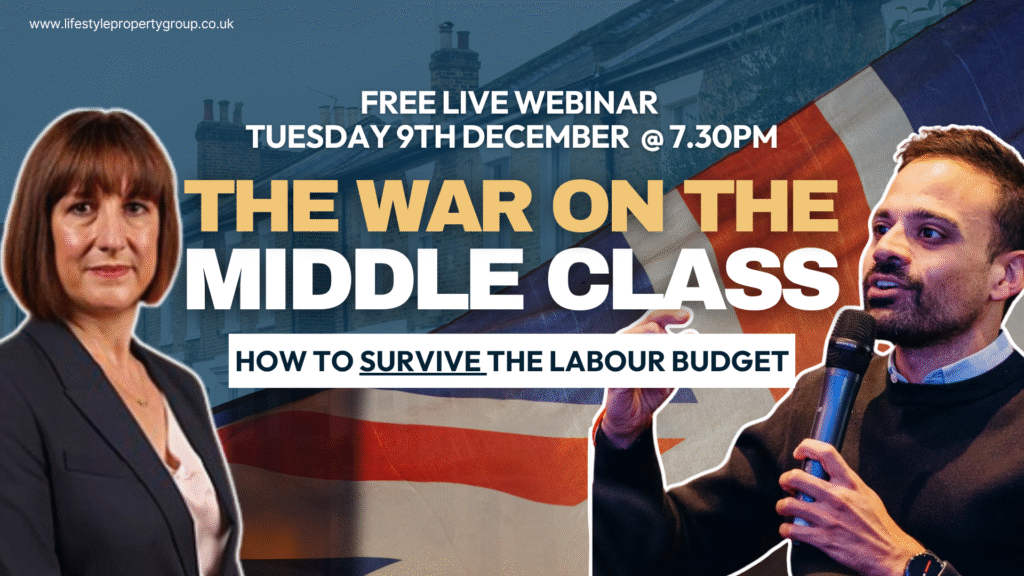 www.lifestylepropertygroup.co.uk

FREE LIVE WEBINAR
TUESDAY 9TH DECEMBER @ 7.30PM

THE WAR ON THE
MIDDLE CLASS

HOW TO SURVIVE THE LABOUR BUDGET